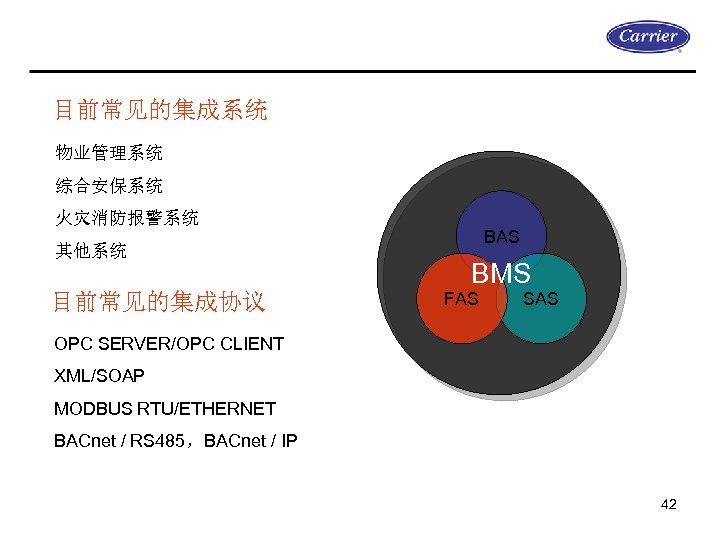 Carrier

目前常见的集成系统

物业管理系统

综合安保系统

火灾消防报警系统

其他系统

目前常见的集成协议

OPC SERVER/OPC CLIENT

XML/SOAP

MODBUS RTU/ETHERNET

BACnet / RS485，BACnet / IP

BAS

BMS

FAS

SAS

42